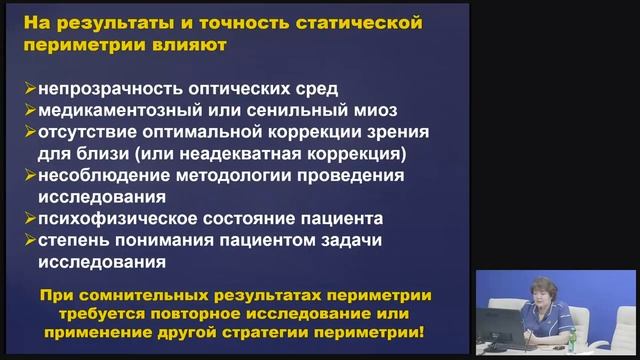 На результаты и точность статической периметрии влияют

➢непрозрачность оптических сред
➢медикаментозный или сенильный миоз
➢отсутствие оптимальной коррекции зрения для близи (или неадекватная коррекция)
➢несоблюдение методологии проведения исследования
➢психофизическое состояние пациента
➢степень понимания пациентом задачи исследования

При сомнительных результатах периметрии требуется повторное исследование или применение другой стратегии периметрии!